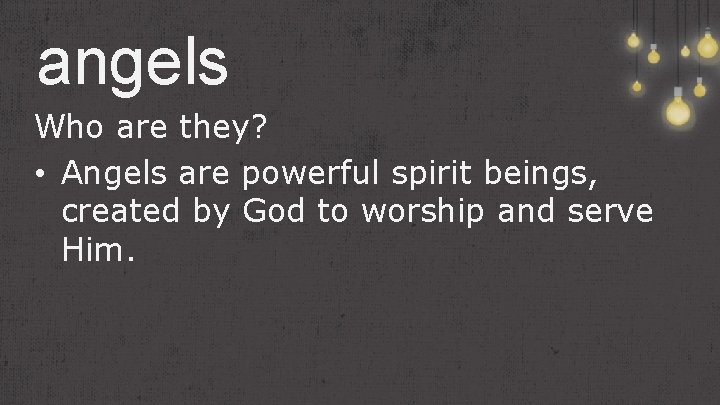 angels

Who are they?

• Angels are powerful spirit beings, created by God to worship and serve Him.